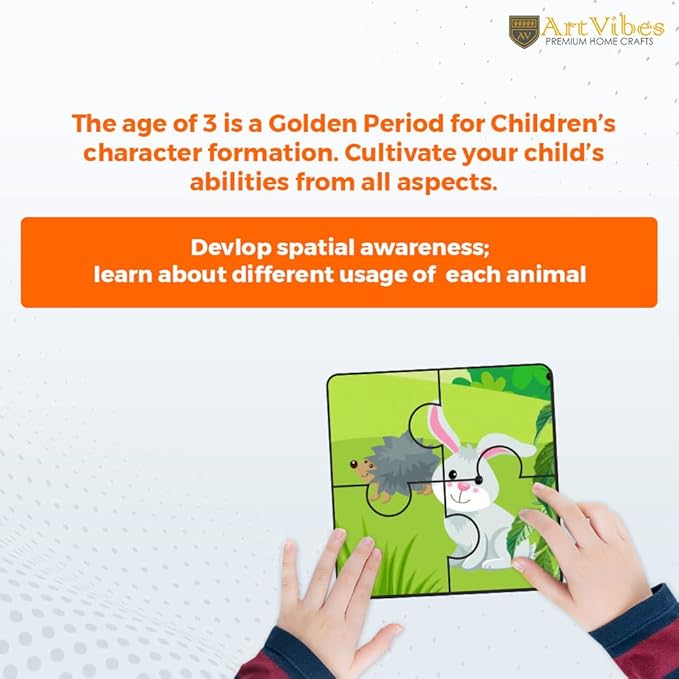 AV ArtVibes
PREMIUM HOME CRAFTS

The age of 3 is a Golden Period for Children's character formation. Cultivate your child's abilities from all aspects.

Devlop spatial awareness;
learn about different usage of each animal